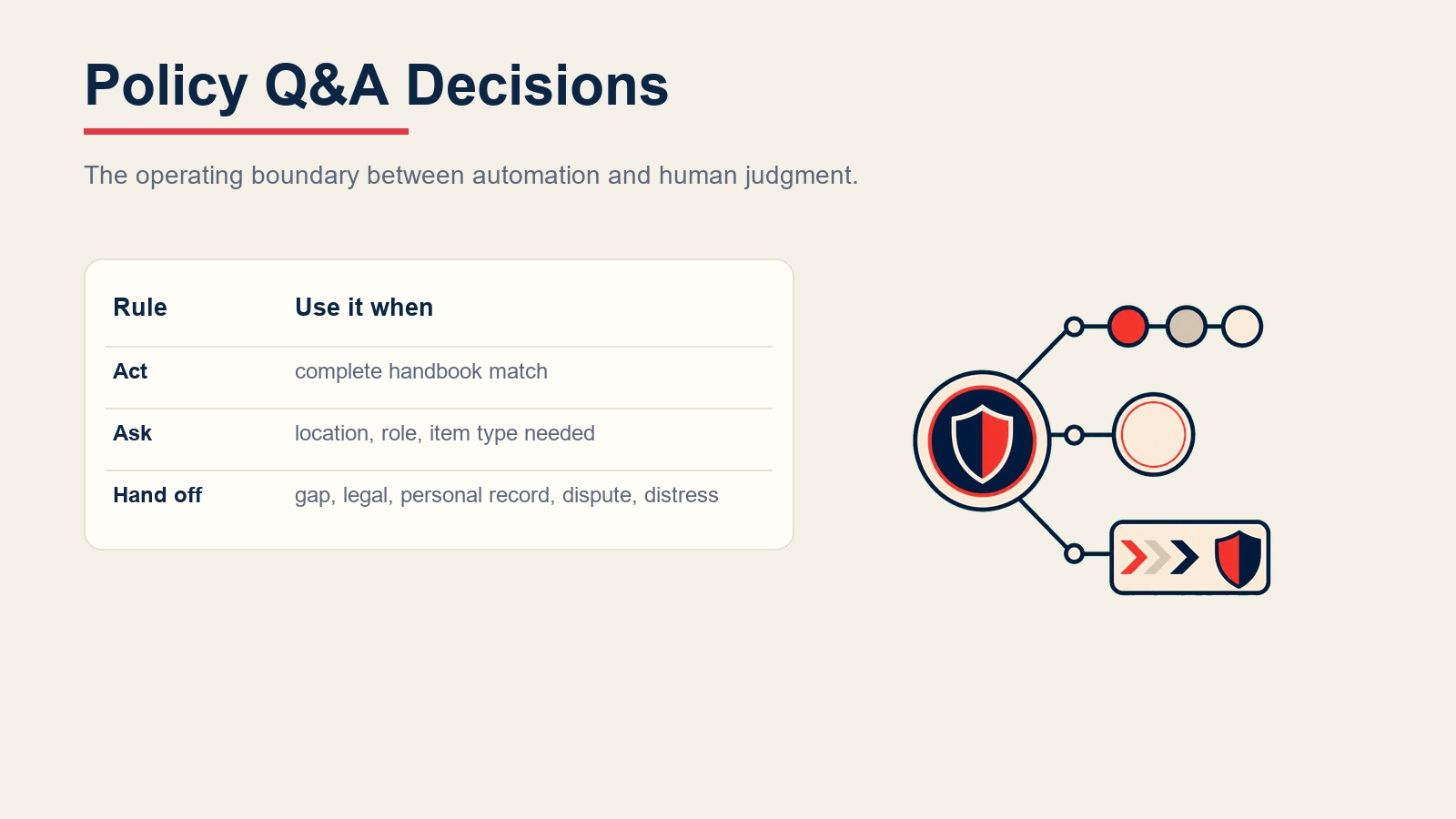 Policy Q&A Decisions

The operating boundary between automation and human judgment.

| Rule | Use it when |
|---|---|
| Act | complete handbook match |
| Ask | location, role, item type needed |
| Hand off | gap, legal, personal record, dispute, distress |